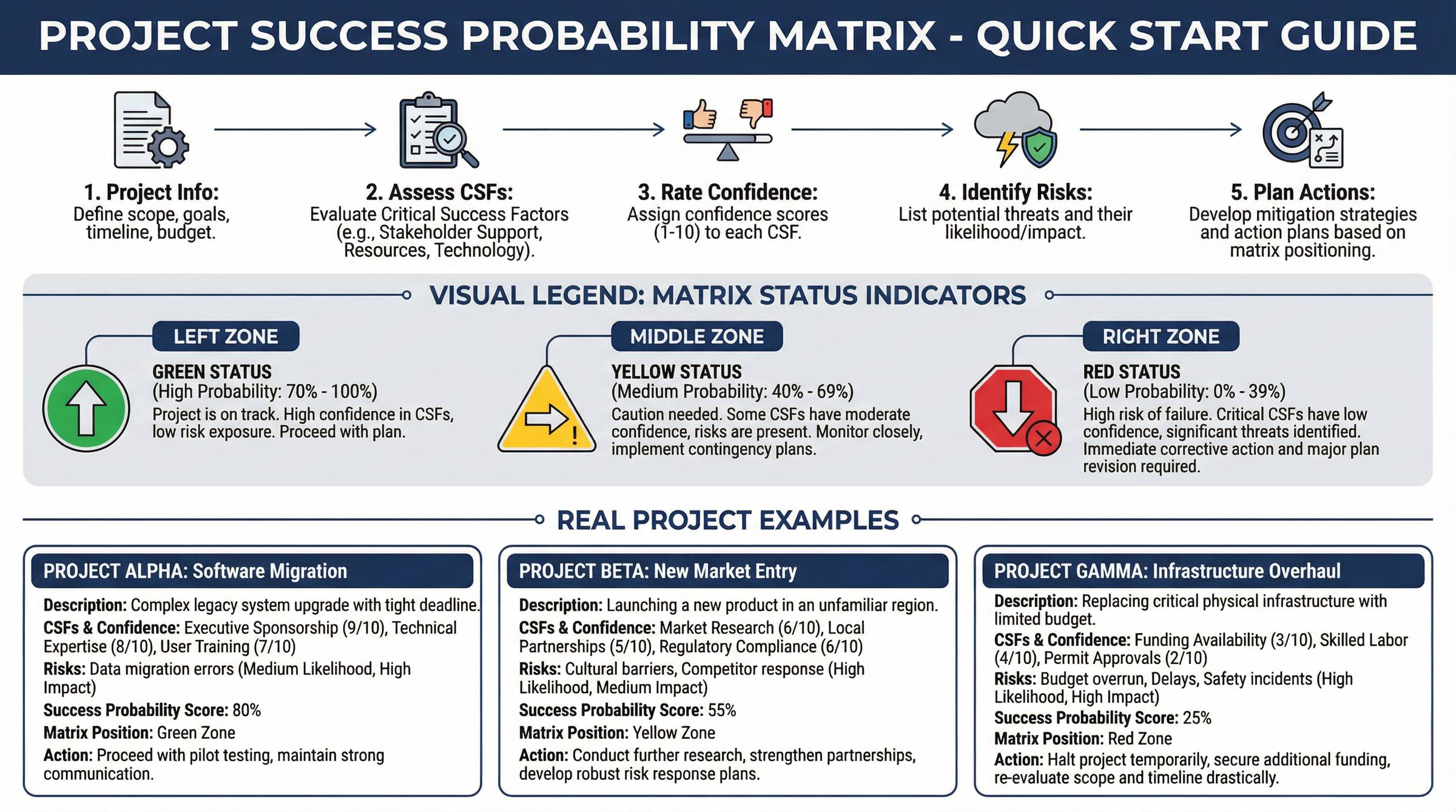 PROJECT SUCCESS PROBABILITY MATRIX - QUICK START GUIDE

1. Project Info:
Define scope, goals, timeline, budget.

2. Assess CSFs:
Evaluate Critical Success Factors (e.g., Stakeholder Support, Resources, Technology).

3. Rate Confidence:
Assign confidence scores (1-10) to each CSF.

4. Identify Risks:
List potential threats and their likelihood/impact.

5. Plan Actions:
Develop mitigation strategies and action plans based on matrix positioning.

VISUAL LEGEND: MATRIX STATUS INDICATORS

LEFT ZONE
GREEN STATUS
(High Probability: 70% - 100%)
Project is on track. High confidence in CSFs, low risk exposure. Proceed with plan.

MIDDLE ZONE
YELLOW STATUS
(Medium Probability: 40% - 69%)
Caution needed. Some CSFs have moderate confidence, risks are present. Monitor closely, implement contingency plans.

RIGHT ZONE
RED STATUS
(Low Probability: 0% - 39%)
High risk of failure. Critical CSFs have low confidence, significant threats identified. Immediate corrective action and major plan revision required.

REAL PROJECT EXAMPLES

PROJECT ALPHA: Software Migration
Description: Complex legacy system upgrade with tight deadline.
CSFs & Confidence: Executive Sponsorship (9/10), Technical Expertise (8/10), User Training (7/10)
Risks: Data migration errors (Medium Likelihood, High Impact)
Success Probability Score: 80%
Matrix Position: Green Zone
Action: Proceed with pilot testing, maintain strong communication.

PROJECT BETA: New Market Entry
Description: Launching a new product in an unfamiliar region.
CSFs & Confidence: Market Research (6/10), Local Partnerships (5/10), Regulatory Compliance (6/10)
Risks: Cultural barriers, Competitor response (High Likelihood, Medium Impact)
Success Probability Score: 55%
Matrix Position: Yellow Zone
Action: Conduct further research, strengthen partnerships, develop robust risk response plans.

PROJECT GAMMA: Infrastructure Overhaul
Description: Replacing critical physical infrastructure with limited budget.
CSFs & Confidence: Funding Availability (3/10), Skilled Labor (4/10), Permit Approvals (2/10)
Risks: Budget overrun, Delays, Safety incidents (High Likelihood, High Impact)
Success Probability Score: 25%
Matrix Position: Red Zone
Action: Halt project temporarily, secure additional funding, re-evaluate scope and timeline drastically.